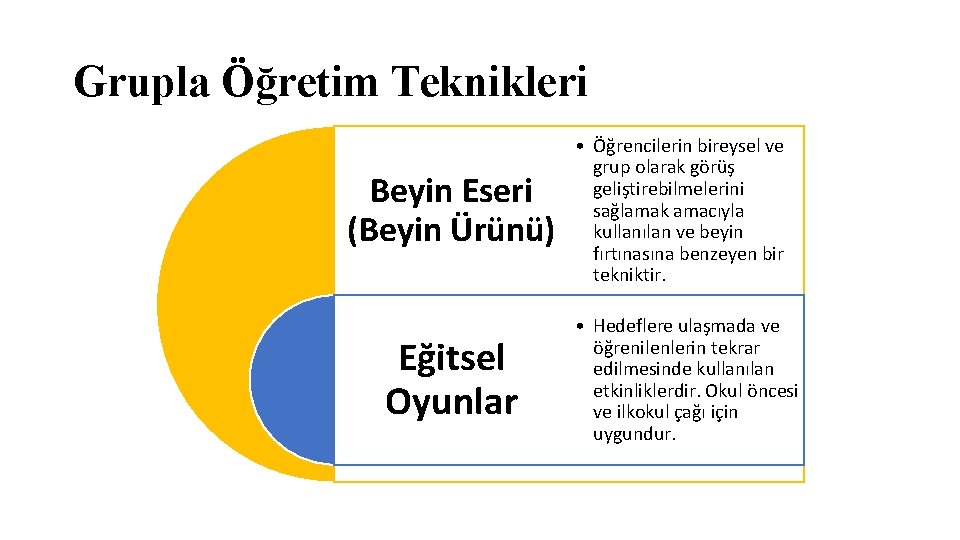 Grupla Öğretim Teknikleri

Beyin Eseri (Beyin Ürünü)

• Öğrencilerin bireysel ve grup olarak görüş geliştirebilmelerini sağlamak amacıyla kullanılan ve beyin fırtınasına benzeyen bir tekniktir.

Eğitsel Oyunlar

• Hedeflere ulaşmada ve öğrenilenlerin tekrar edilmesinde kullanılan etkinliklerdir. Okul öncesi ve ilkokul çağı için uygundur.